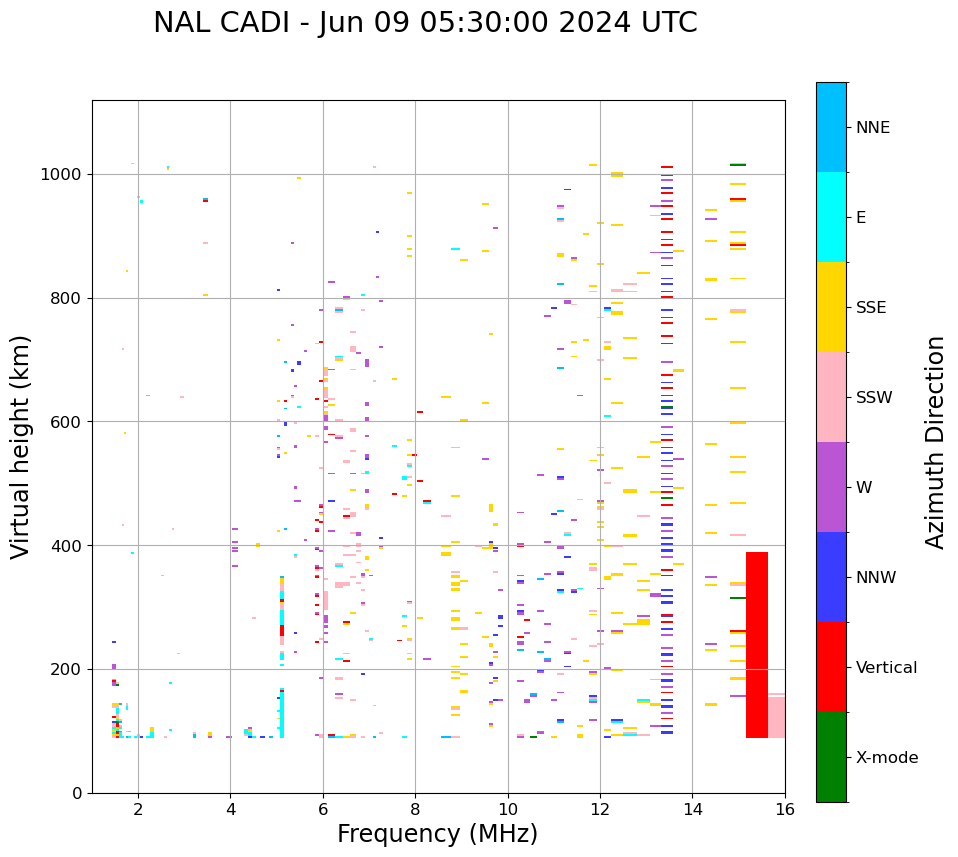 NAL CADI - Jun 09 05:30:00 2024 UTC

Virtual height (km)

1000
800
600
400
200
0

2
4
6
8
10
12
14
16

Frequency (MHz)

NNE
E
SSE
SSW
W
NNW
Vertical
X-mode

Azimuth Direction